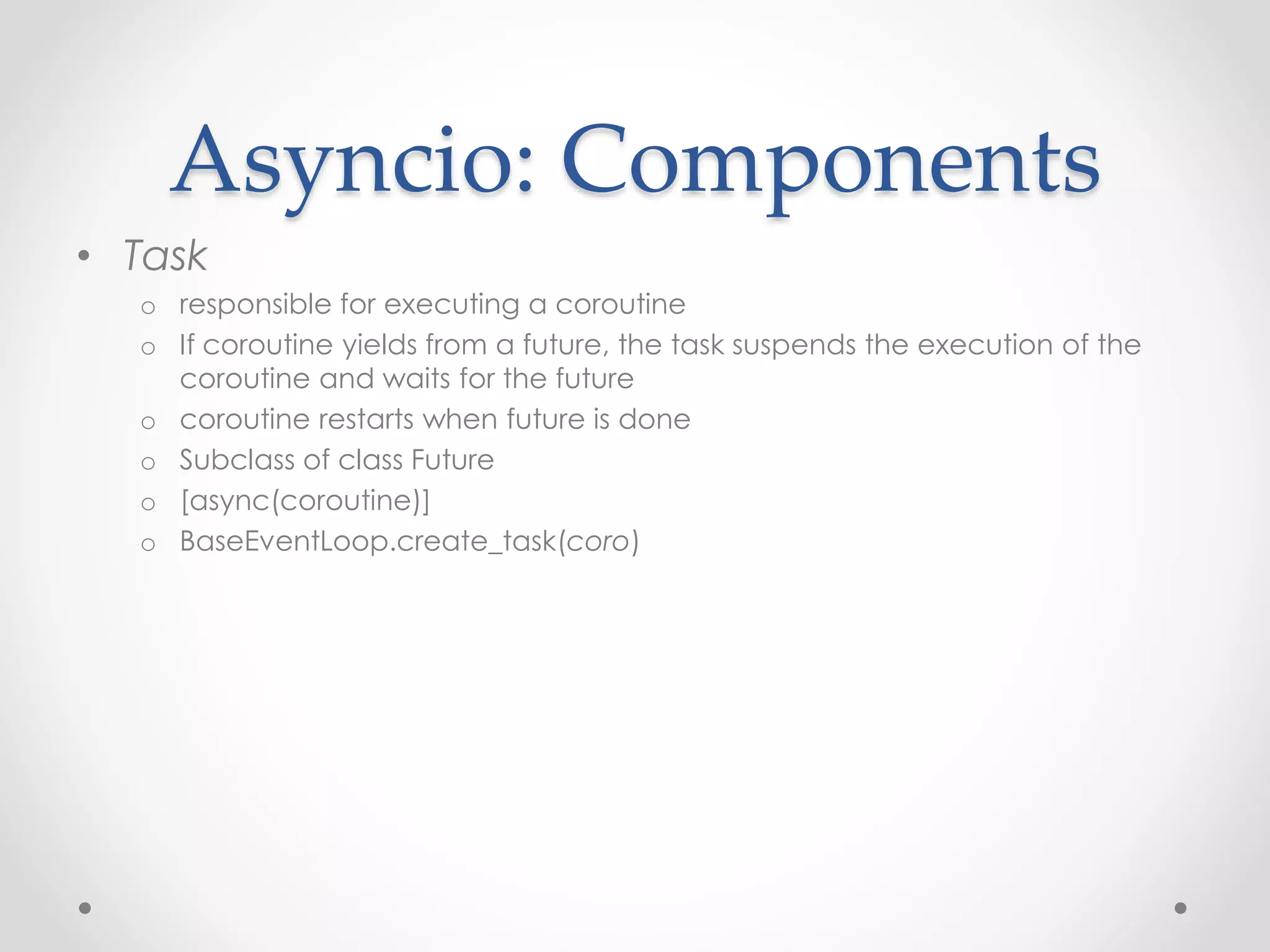 Asyncio: Components

• Task
  o responsible for executing a coroutine
  o If coroutine yields from a future, the task suspends the execution of the coroutine and waits for the future
  o coroutine restarts when future is done
  o Subclass of class Future
  o [async(coroutine)]
  o BaseEventLoop.create_task(coro)